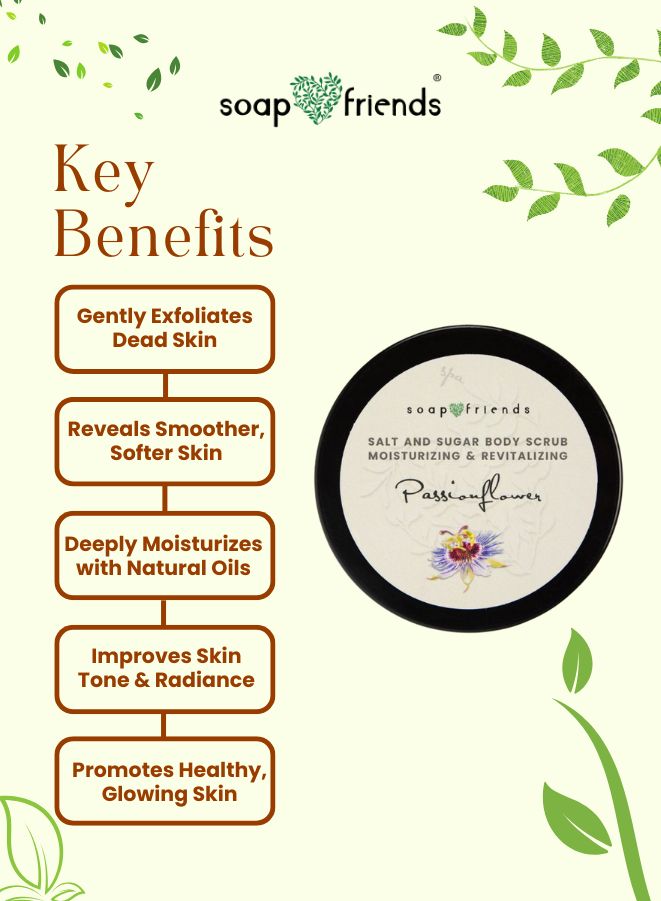 soap friends®

Key Benefits

Gently Exfoliates Dead Skin

Reveals Smoother, Softer Skin

Deeply Moisturizes with Natural Oils

Improves Skin Tone & Radiance

Promotes Healthy, Glowing Skin

Spa

soap friends

SALT AND SUGAR BODY SCRUB
MOISTURIZING & REVITALIZING

Passionflower